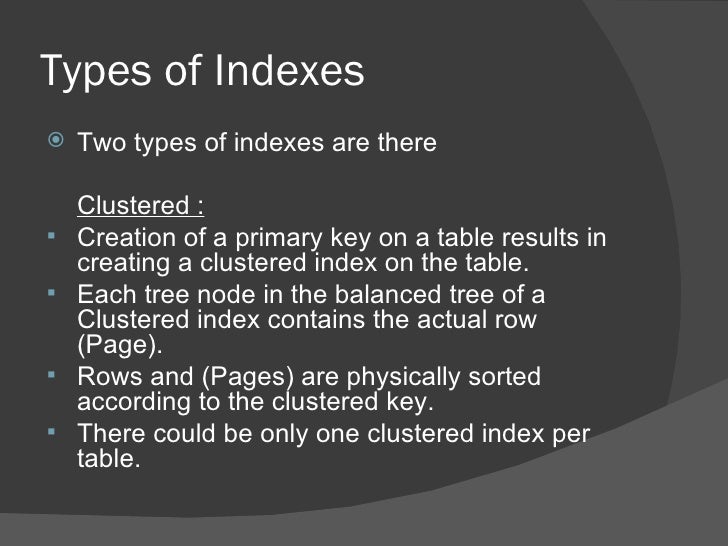 Types of Indexes

Two types of indexes are there

Clustered :

Creation of a primary key on a table results in creating a clustered index on the table.

Each tree node in the balanced tree of a Clustered index contains the actual row (Page).

Rows and (Pages) are physically sorted according to the clustered key.

There could be only one clustered index per table.